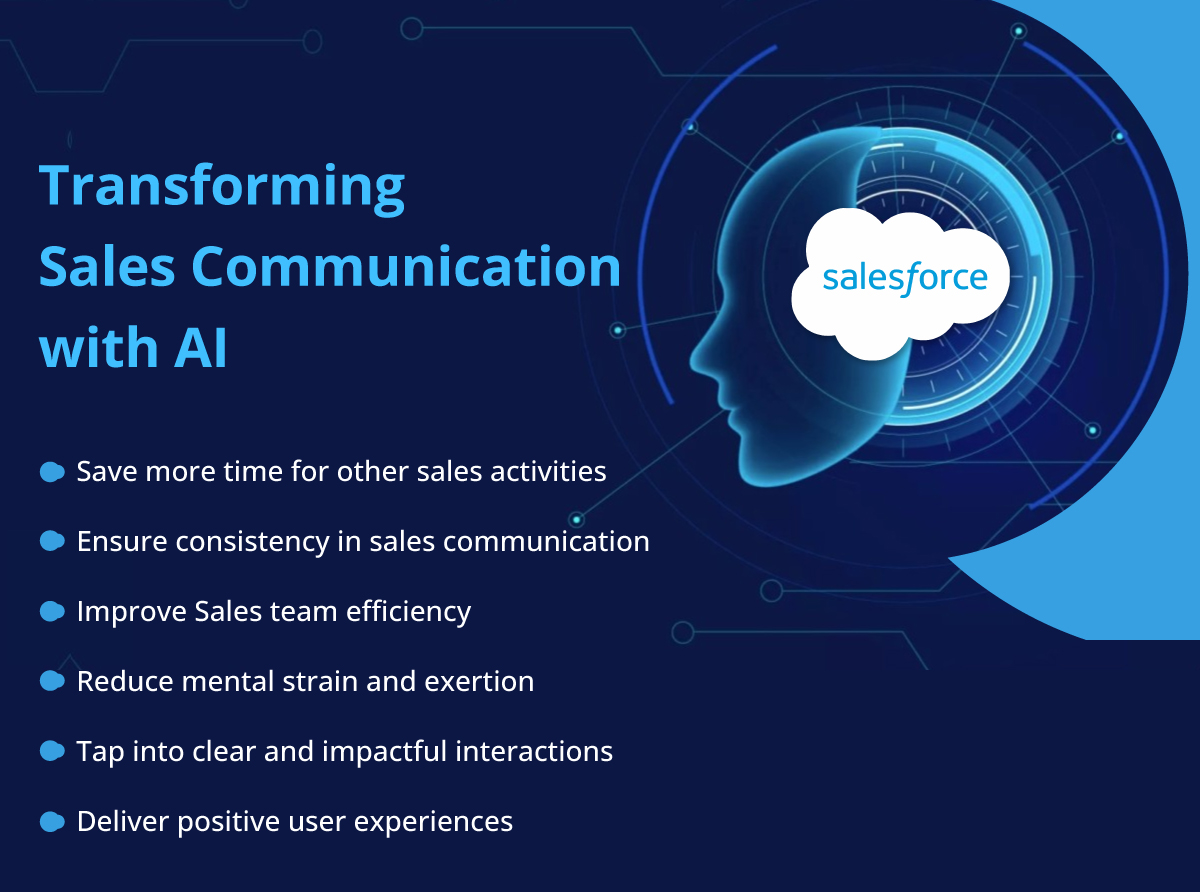 Transforming Sales Communication with AI

salesforce

Save more time for other sales activities

Ensure consistency in sales communication

Improve Sales team efficiency

Reduce mental strain and exertion

Tap into clear and impactful interactions

Deliver positive user experiences